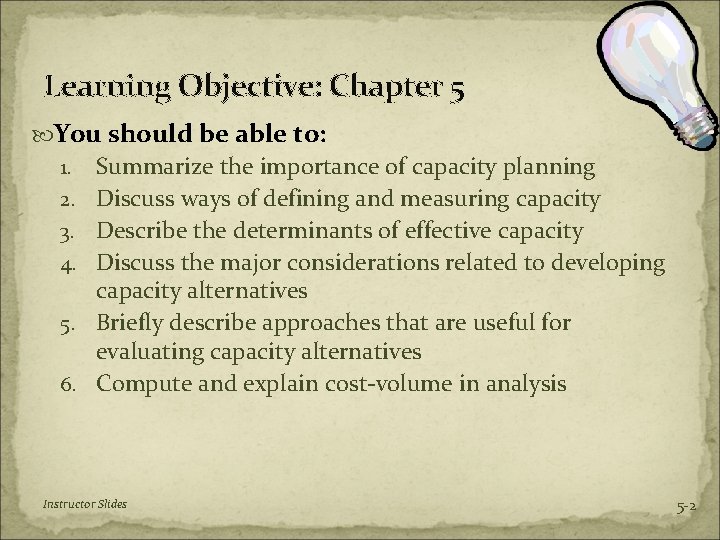 Learning Objective: Chapter 5

You should be able to:

1. Summarize the importance of capacity planning
2. Discuss ways of defining and measuring capacity
3. Describe the determinants of effective capacity
4. Discuss the major considerations related to developing capacity alternatives
5. Briefly describe approaches that are useful for evaluating capacity alternatives
6. Compute and explain cost-volume in analysis

Instructor Slides

5-2